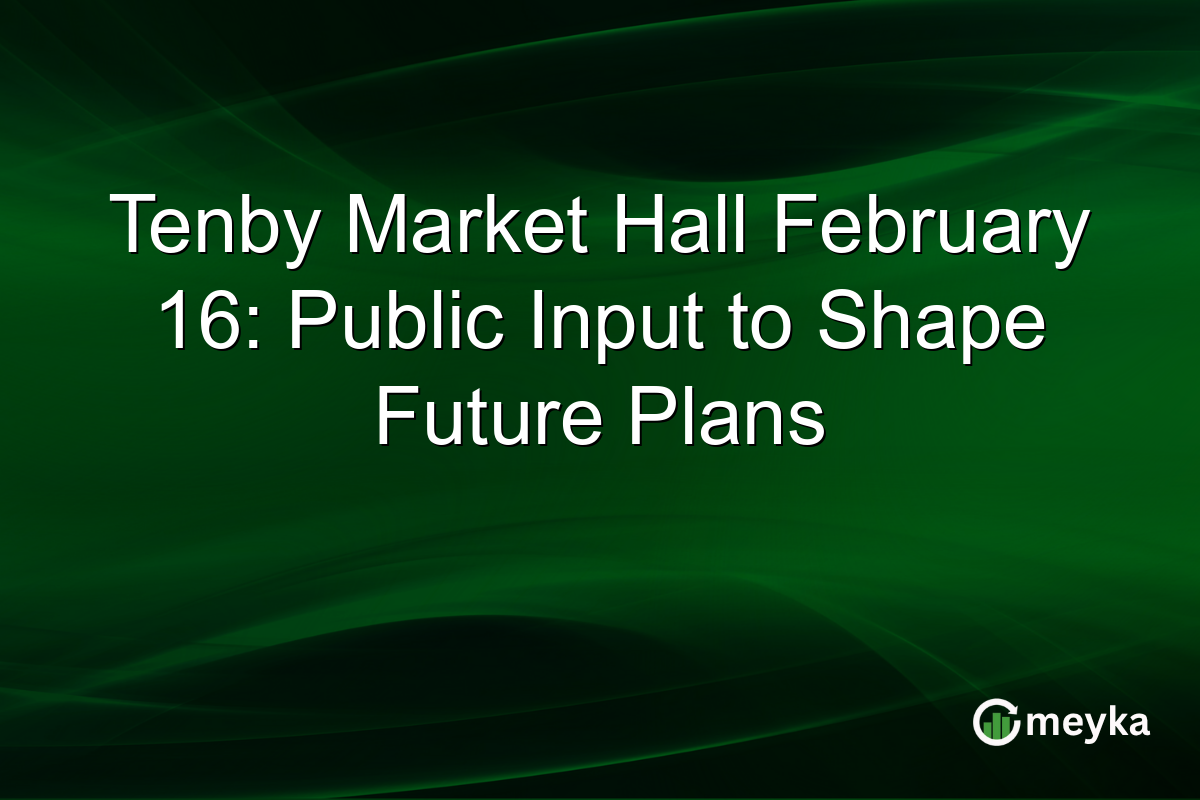 Tenby Market Hall February 16: Public Input to Shape Future Plans

meyka